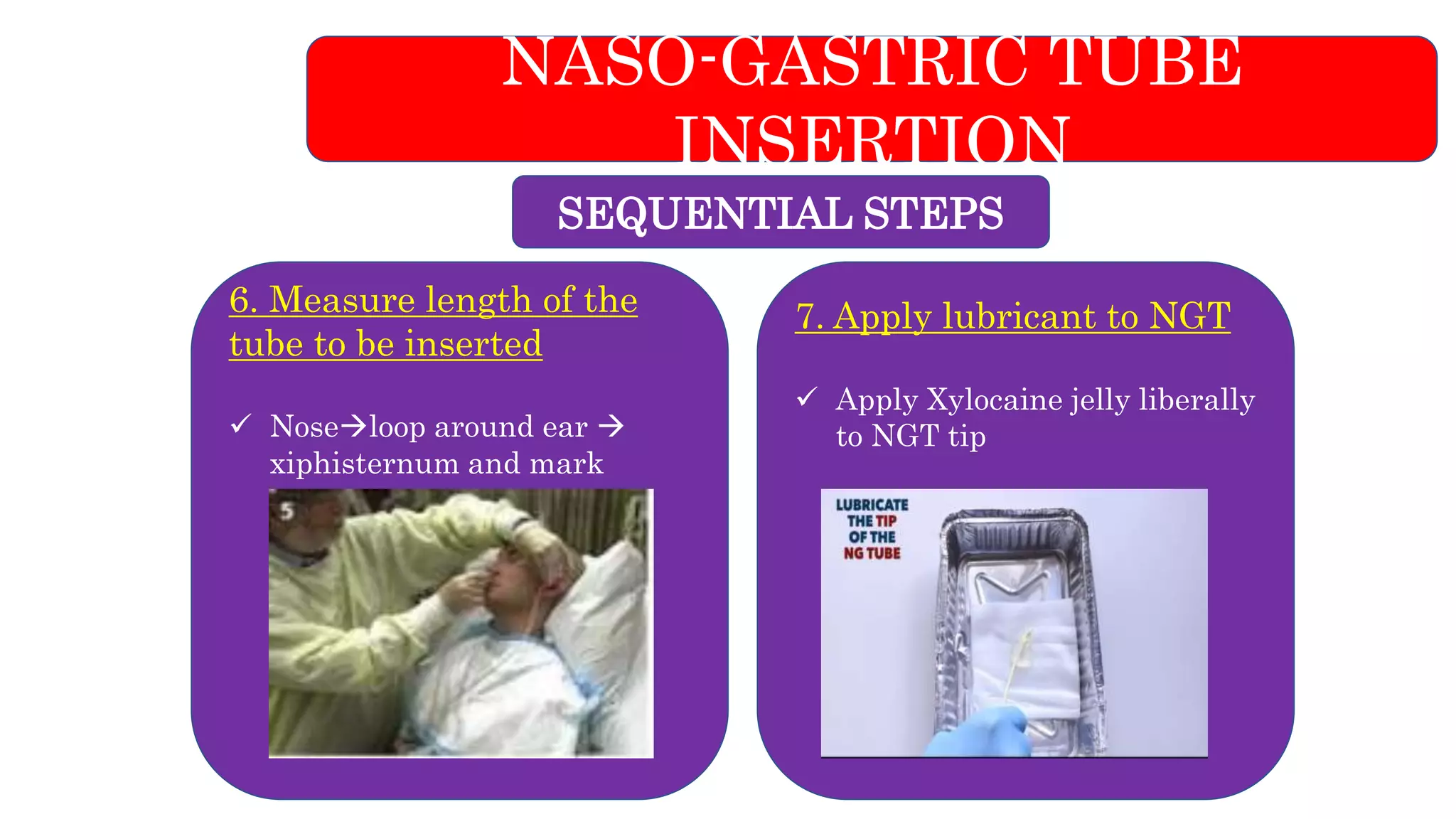 NASO-GASTRIC TUBE INSERTION

SEQUENTIAL STEPS

6. Measure length of the tube to be inserted

✓ Nose→loop around ear → xiphisternum and mark

5

7. Apply lubricant to NGT

✓ Apply Xylocaine jelly liberally to NGT tip

LUBRICATE THE TIP OF THE NG TUBE